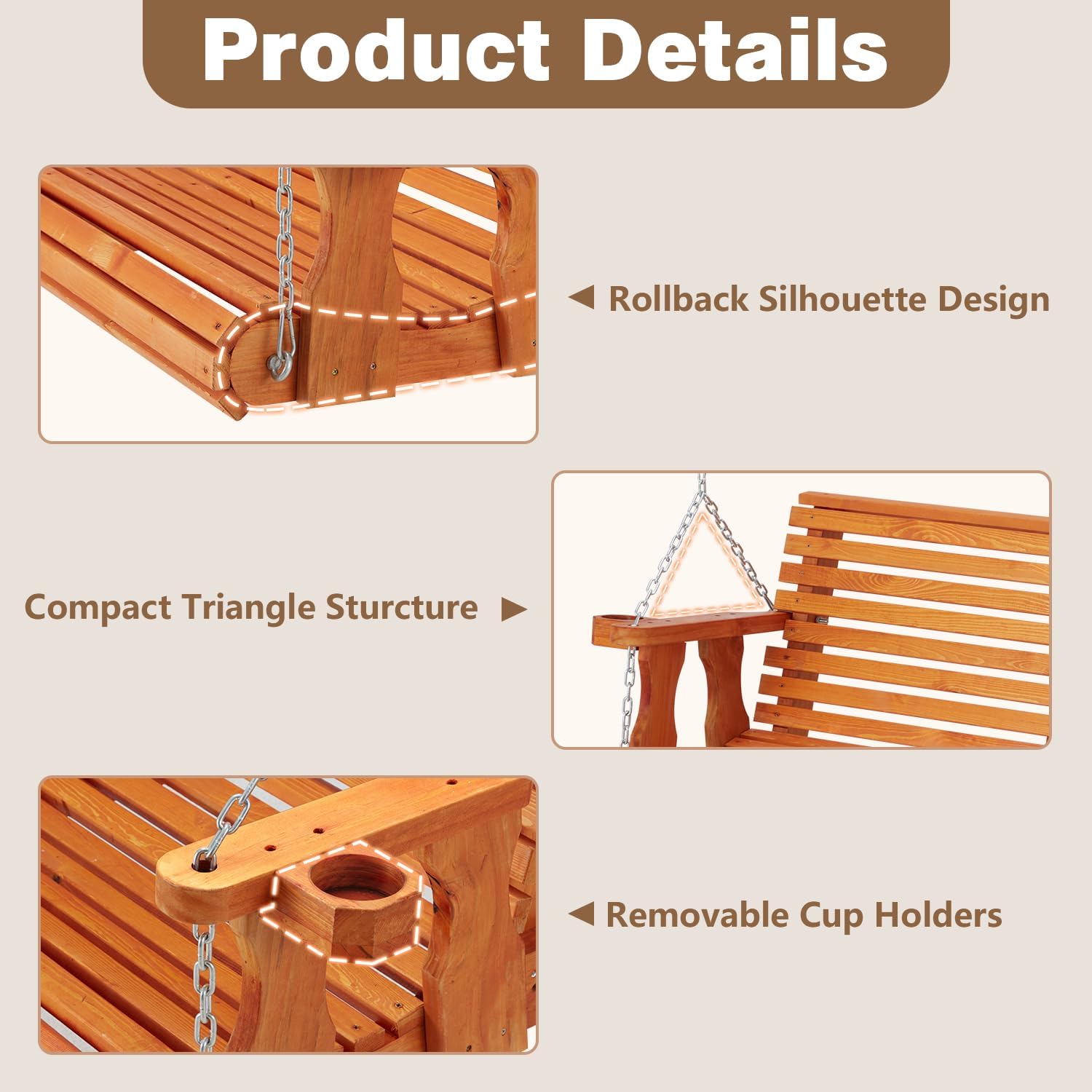 Product Details

◄ Rollback Silhouette Design

Compact Triangle Sturcture ►

◄ Removable Cup Holders